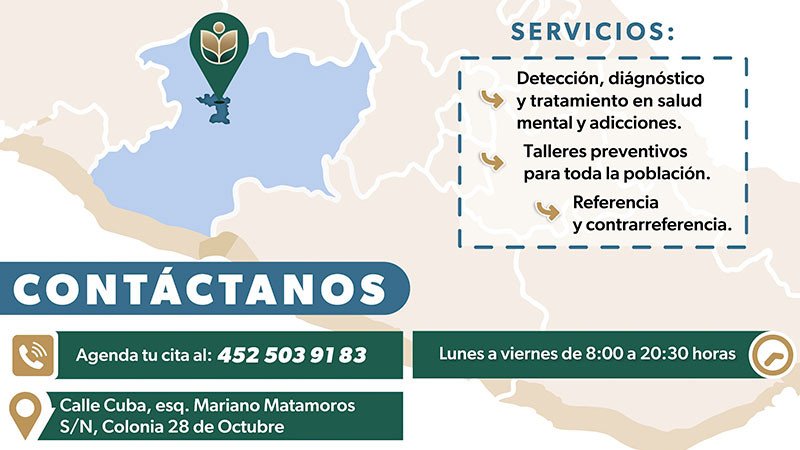 SERVICIOS:

Detección, diagnóstico y tratamiento en salud mental y adicciones.

Talleres preventivos para toda la población.

Referencia y contrarreferencia.

CONTÁCTANOS

Agenda tu cita al: 452 503 91 83

Lunes a viernes de 8:00 a 20:30 horas

Calle Cuba, esq. Mariano Matamoros S/N, Colonia 28 de Octubre